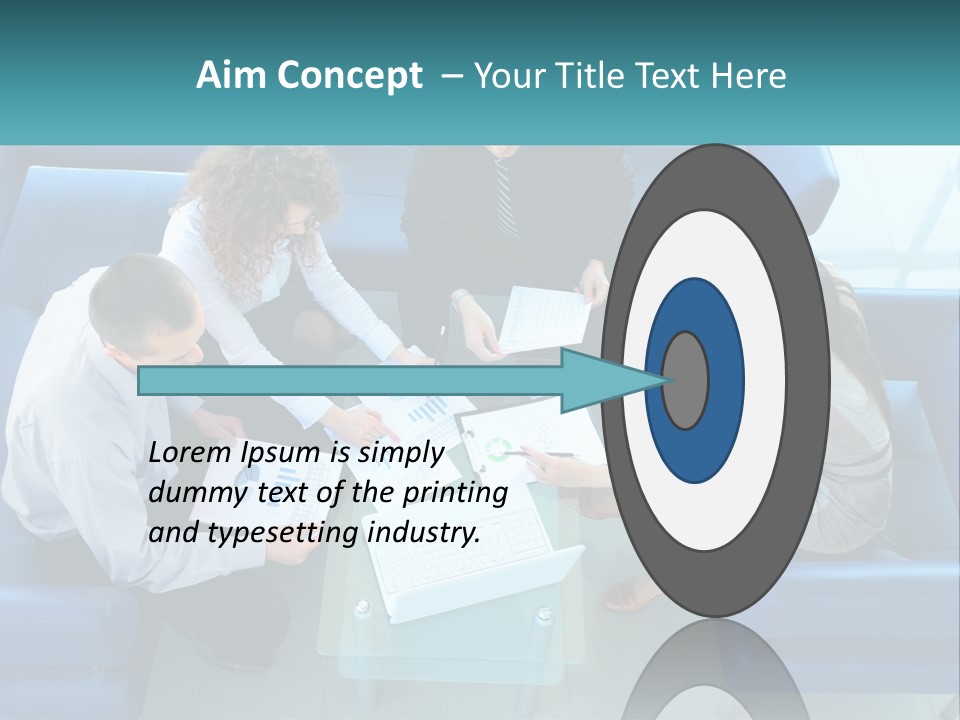 Aim Concept – Your Title Text Here

Lorem Ipsum is simply dummy text of the printing and typesetting industry.